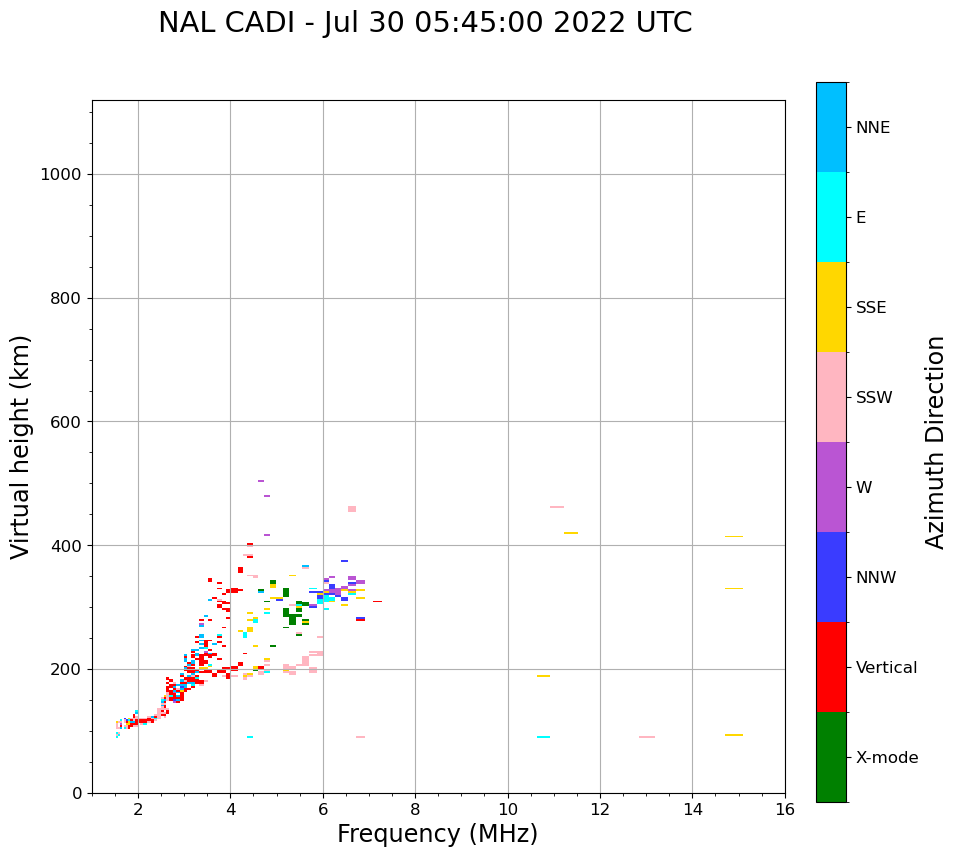 NAL CADI - Jul 30 05:45:00 2022 UTC

Virtual height (km)

1000
800
600
400
200
0

2
4
6
8
10
12
14
16

Frequency (MHz)

NNE
E
SSE
SSW
W
NNW
Vertical
X-mode

Azimuth Direction